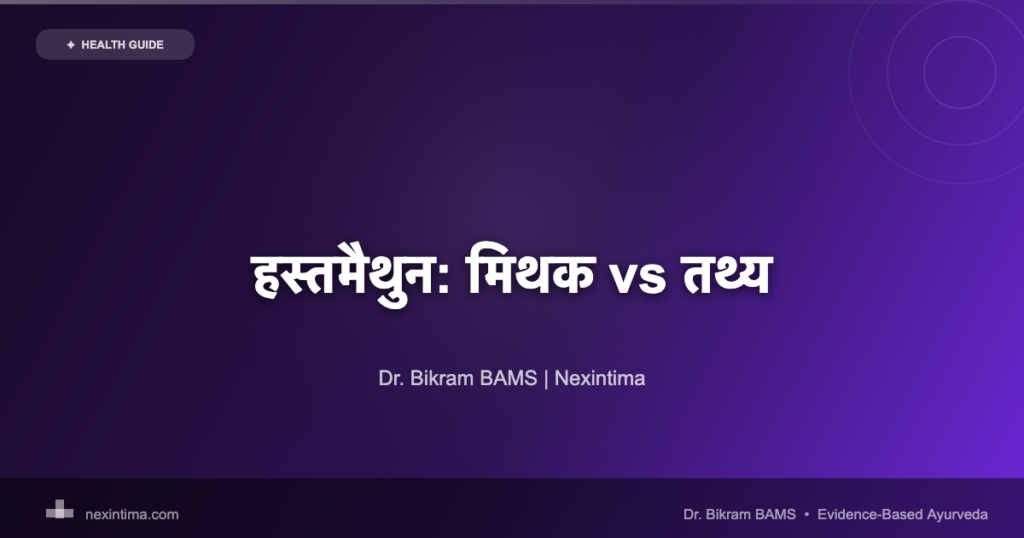 ✦ HEALTH GUIDE

हस्तमैथुन: मिथक vs तथ्य

Dr. Bikram BAMS | Nexintima

nexintima.com

Dr. Bikram BAMS • Evidence-Based Ayurveda